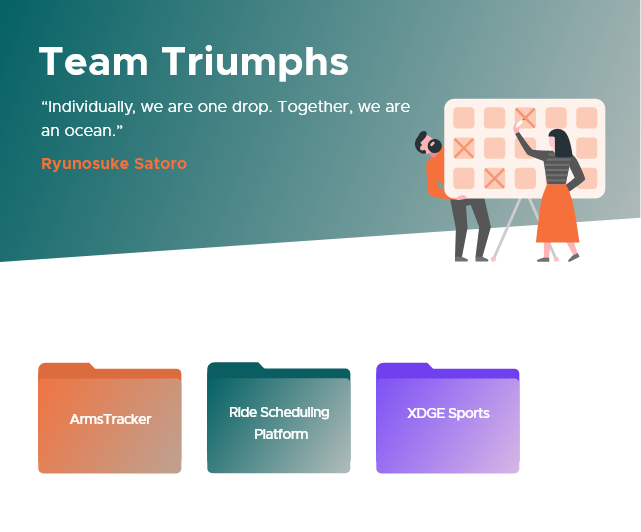 Team Triumphs

“Individually, we are one drop. Together, we are an ocean.”

Ryunosuke Satoro

ArmsTracker

Ride Scheduling Platform

XDGE Sports